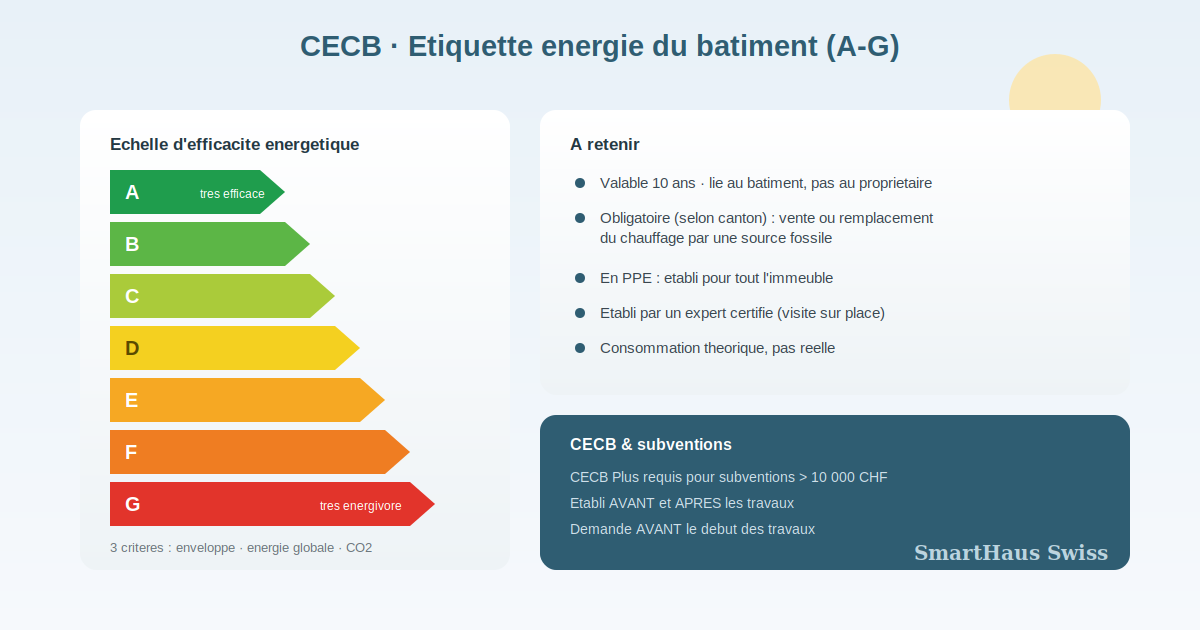 CECB · Etiquette energie du batiment (A-G)

Echelle d'efficacite energetique

A tres efficace
B
C
D
E
F
G tres energivore

3 criteres : enveloppe · energie globale · CO2

A retenir

Valable 10 ans · lie au batiment, pas au proprietaire

Obligatoire (selon canton) : vente ou remplacement du chauffage par une source fossile

En PPE : etabli pour tout l'immeuble

Etabli par un expert certifie (visite sur place)

Consommation theorique, pas reelle

CECB & subventions

CECB Plus requis pour subventions > 10 000 CHF

Etabli AVANT et APRES les travaux

Demande AVANT le debut des travaux

SmartHaus Swiss